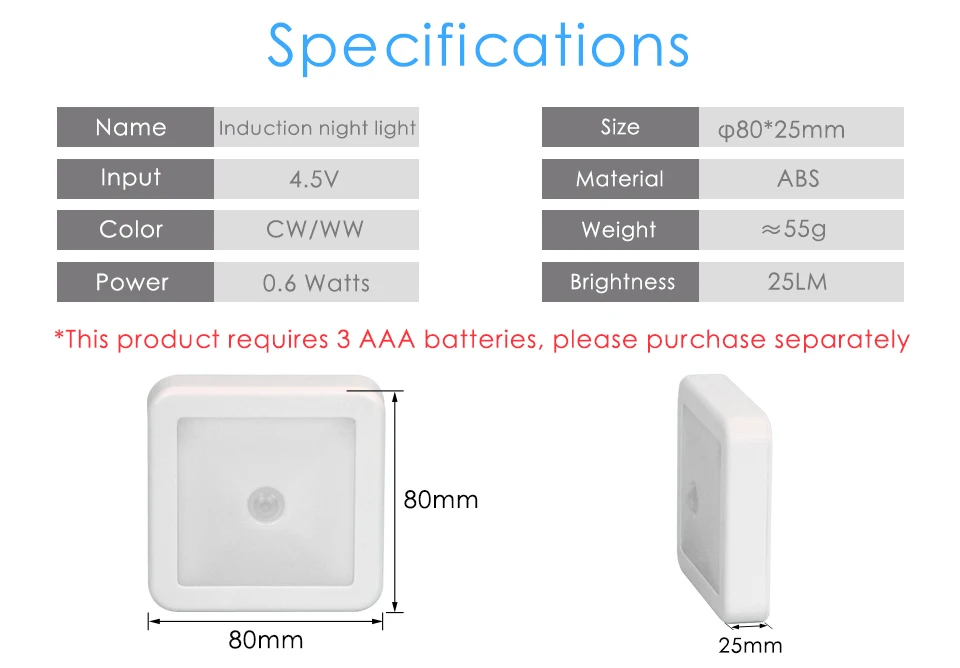 Specifications

| Name | Induction night light |
|---|---|
| Input | 4.5V |
| Color | CW/WW |
| Power | 0.6 Watts |

| Size | φ80*25mm |
|---|---|
| Material | ABS |
| Weight | ≈55g |
| Brightness | 25LM |

*This product requires 3 AAA batteries, please purchase separately

80mm

80mm

25mm